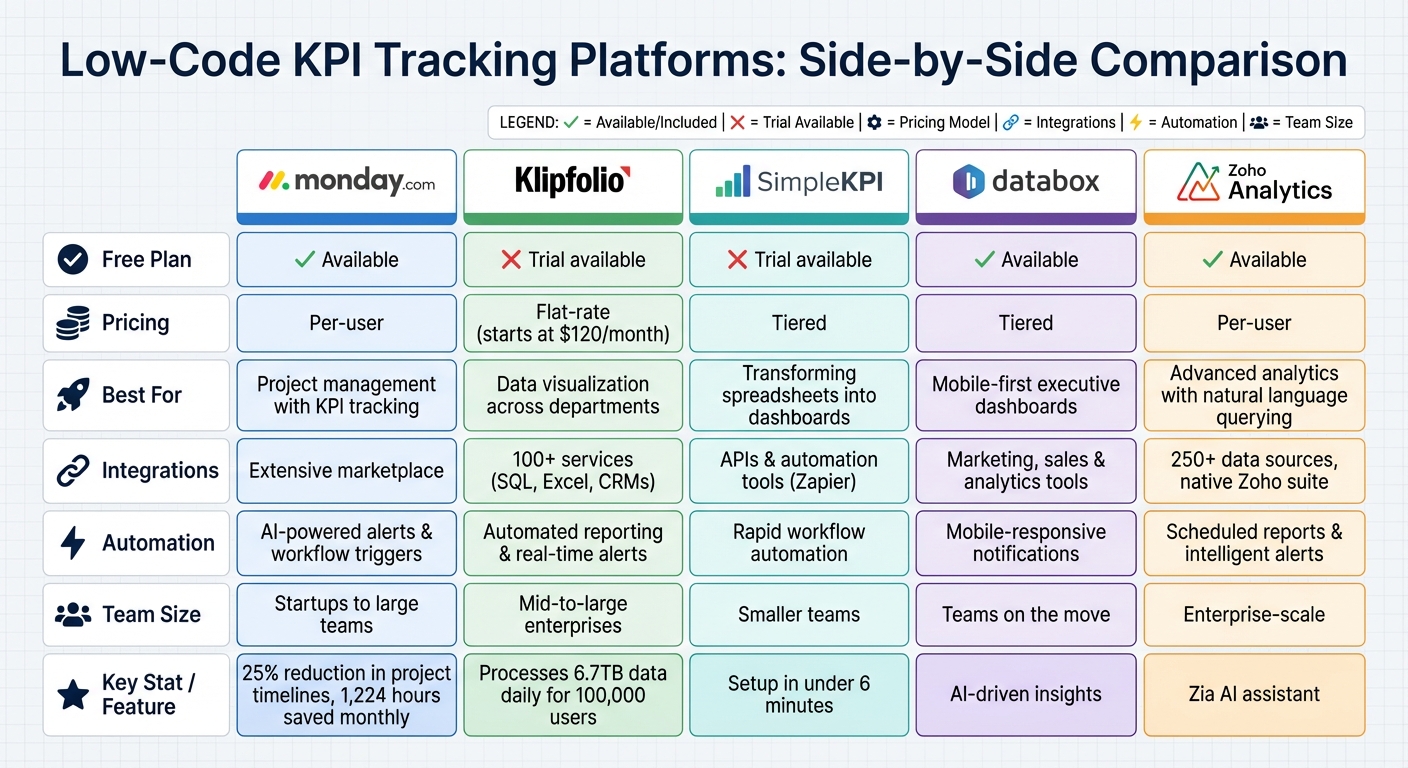 Low-Code KPI Tracking Platforms: Side-by-Side Comparison

LEGEND: ✓ = Available/Included | ✗ = Trial Available | ⚙ = Pricing Model | 🔗 = Integrations | ⚡ = Automation | 👥 = Team Size

| | monday.com | Klipfolio | SimpleKPI | databox | Zoho Analytics |
|---|---|---|---|---|---|
| Free Plan | ✓ Available | ✗ Trial available | ✗ Trial available | ✓ Available | ✓ Available |
| Pricing | Per-user | Flat-rate (starts at $120/month) | Tiered | Tiered | Per-user |
| Best For | Project management with KPI tracking | Data visualization across departments | Transforming spreadsheets into dashboards | Mobile-first executive dashboards | Advanced analytics with natural language querying |
| Integrations | Extensive marketplace | 100+ services (SQL, Excel, CRMs) | APIs & automation tools (Zapier) | Marketing, sales & analytics tools | 250+ data sources, native Zoho suite |
| Automation | AI-powered alerts & workflow triggers | Automated reporting & real-time alerts | Rapid workflow automation | Mobile-responsive notifications | Scheduled reports & intelligent alerts |
| Team Size | Startups to large teams | Mid-to-large enterprises | Smaller teams | Teams on the move | Enterprise-scale |
| Key Stat / Feature | 25% reduction in project timelines, 1,224 hours saved monthly | Processes 6.7TB data daily for 100,000 users | Setup in under 6 minutes | AI-driven insights | Zia AI assistant |